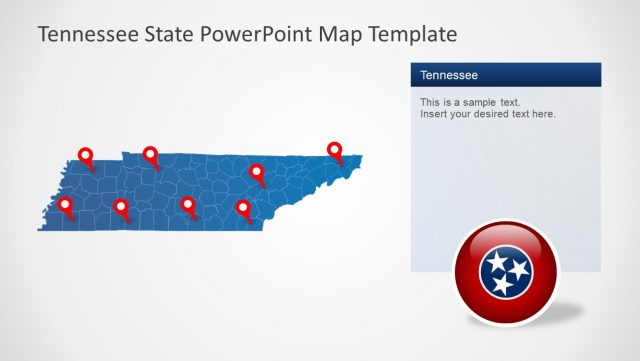 Tennessee State PowerPoint Map Template

Tennessee

This is a sample text.
Insert your desired text here.